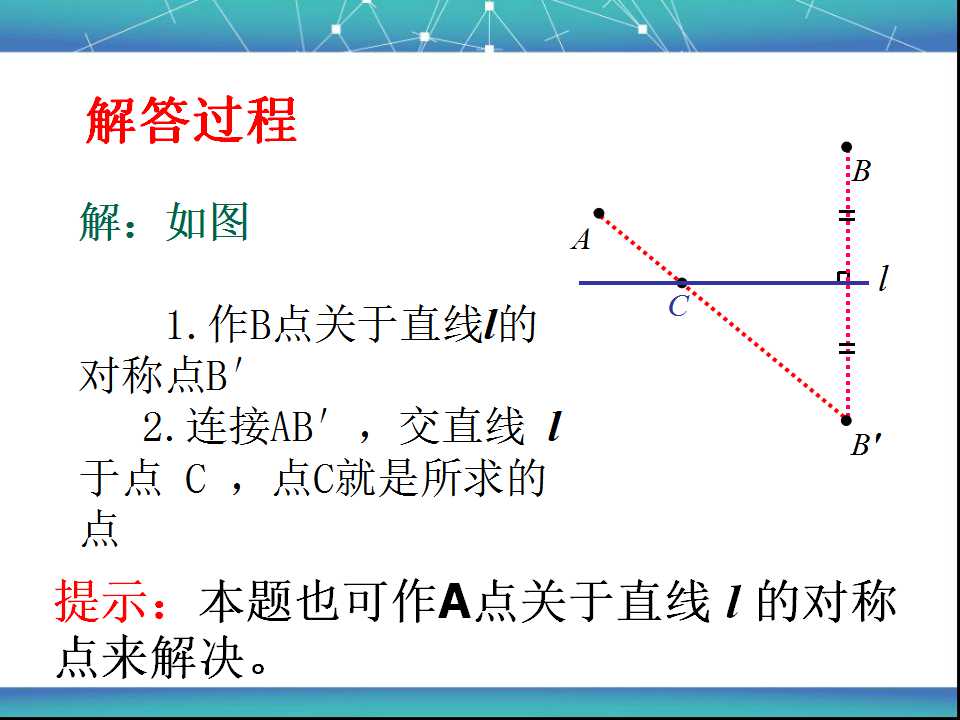 解答过程

解：如图

1.作B点关于直线l的对称点B′

2.连接AB′，交直线l于点C，点C就是所求的点

B

A

l

C

B′

提示：本题也可作A点关于直线l的对称点来解决。